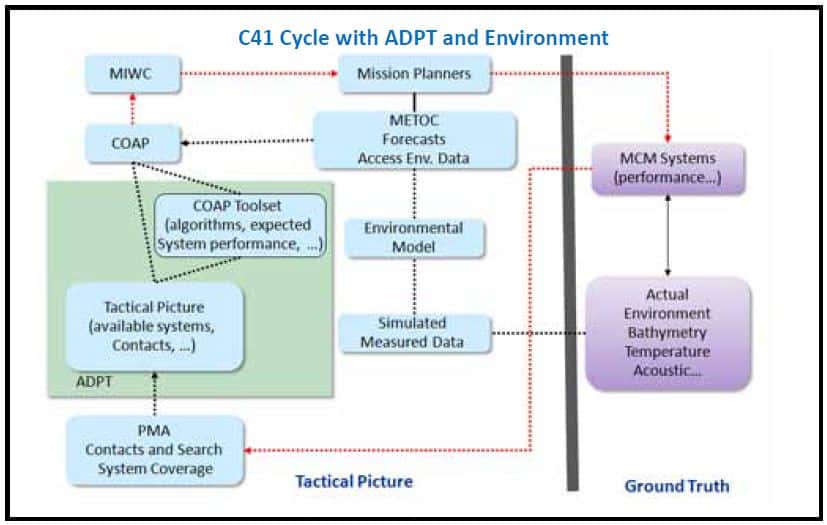 C41 Cycle with ADPT and Environment

MIWC

Mission Planners

COAP

METOC
Forecasts
Access Env. Data

MCM Systems
(performance...)

COAP Toolset
(algorithms, expected System performance, ...)

Environmental Model

Tactical Picture
(available systems, Contacts, ...)

Simulated
Measured Data

Actual
Environment
Bathymetry
Temperature
Acoustic...

ADPT

PMA
Contacts and Search
System Coverage

Tactical Picture

Ground Truth